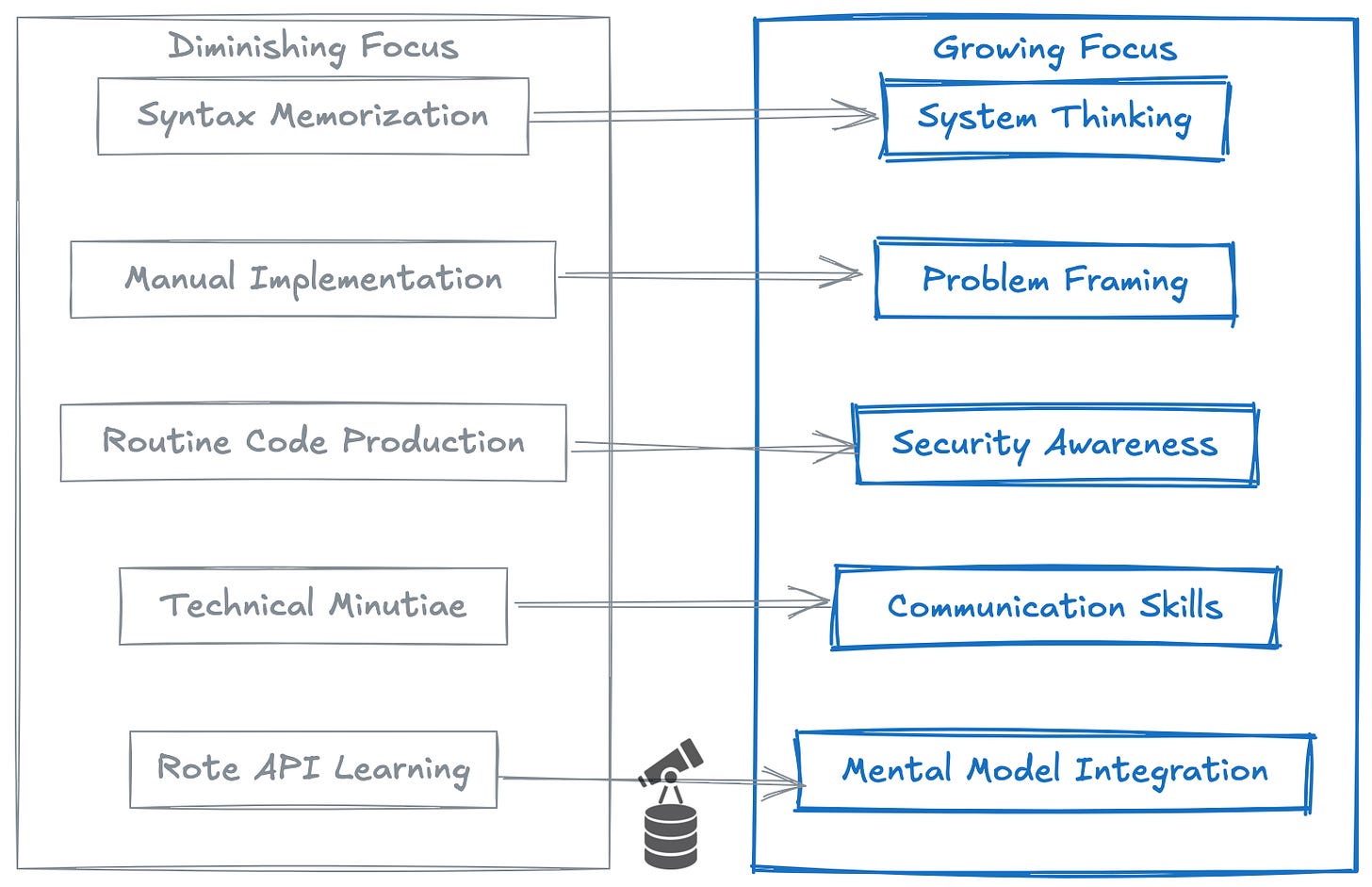 Diminishing Focus

Syntax Memorization

Manual Implementation

Routine Code Production

Technical Minutiae

Rote API Learning

Growing Focus

System Thinking

Problem Framing

Security Awareness

Communication Skills

Mental Model Integration